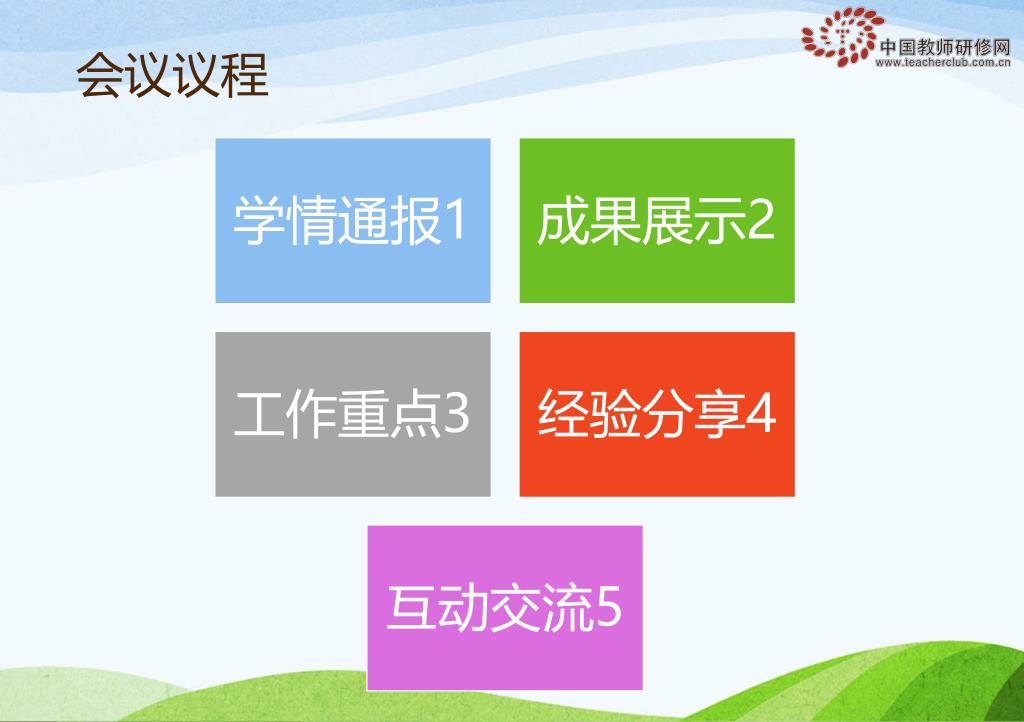 会议议程

中国教师研修网
www.teacherclub.com.cn

学情通报1

成果展示2

工作重点3

经验分享4

互动交流5